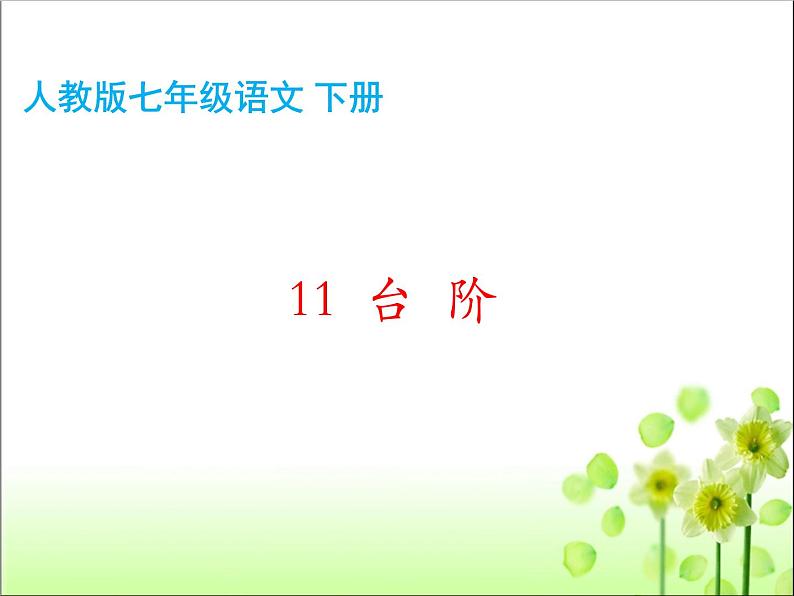 人教版七年级语文 下册

11 台 阶